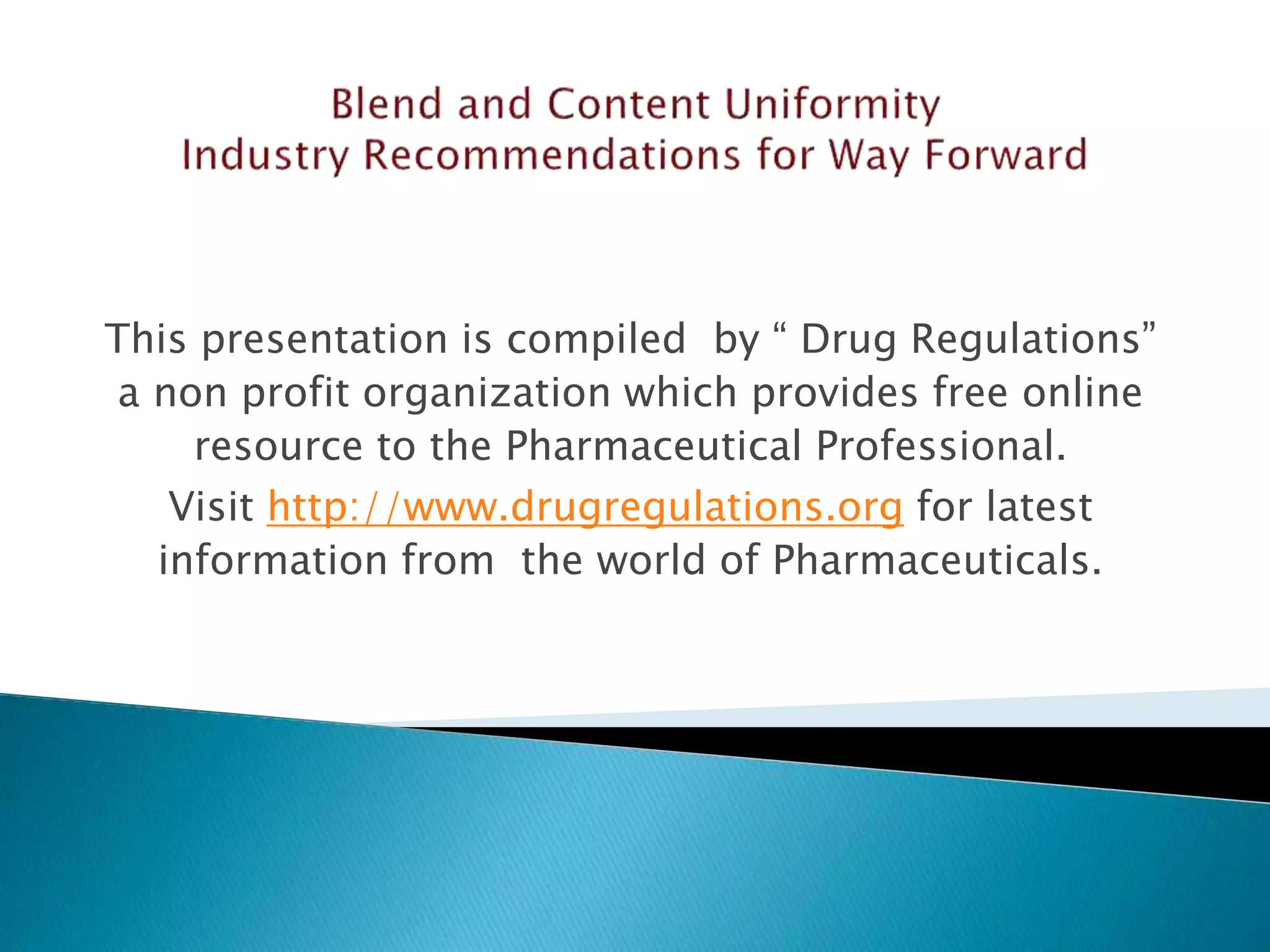 Blend and Content Uniformity
Industry Recommendations for Way Forward

This presentation is compiled by “ Drug Regulations” a non profit organization which provides free online resource to the Pharmaceutical Professional.

Visit http://www.drugregulations.org for latest information from the world of Pharmaceuticals.